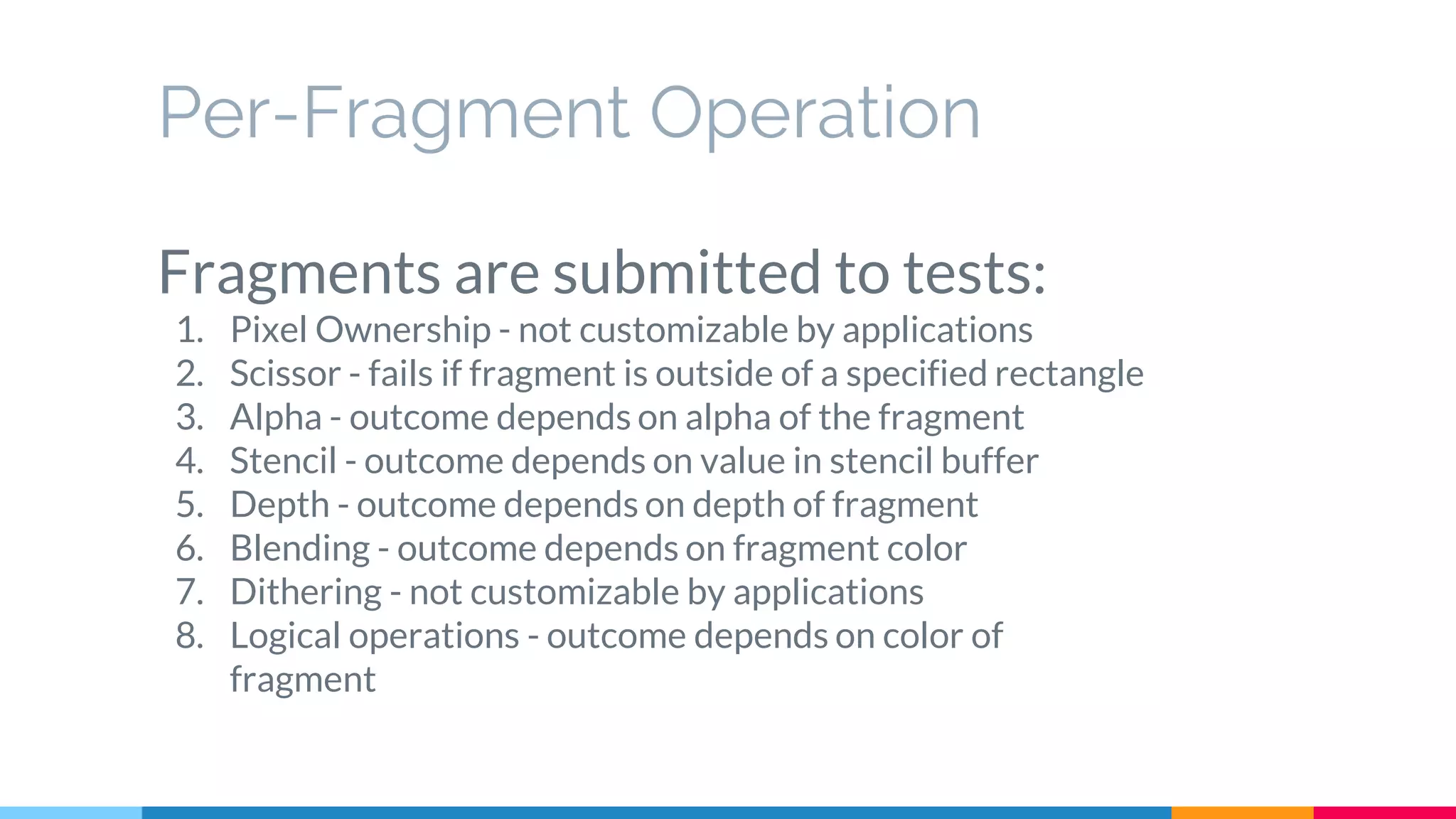 Per-Fragment Operation

Fragments are submitted to tests:

1. Pixel Ownership - not customizable by applications
2. Scissor - fails if fragment is outside of a specified rectangle
3. Alpha - outcome depends on alpha of the fragment
4. Stencil - outcome depends on value in stencil buffer
5. Depth - outcome depends on depth of fragment
6. Blending - outcome depends on fragment color
7. Dithering - not customizable by applications
8. Logical operations - outcome depends on color of fragment